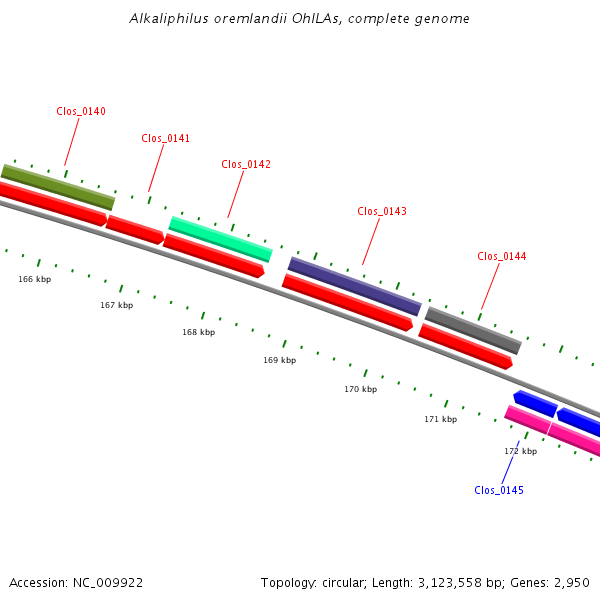 Alkaliphilus oremlandii OhILAs, complete genome

Clos_0140
Clos_0141
Clos_0142
Clos_0143
Clos_0144

166 kbp
167 kbp
168 kbp
169 kbp
170 kbp
171 kbp
172 kbp

Clos_0145

Accession: NC_009922

Topology: circular; Length: 3,123,558 bp; Genes: 2,950